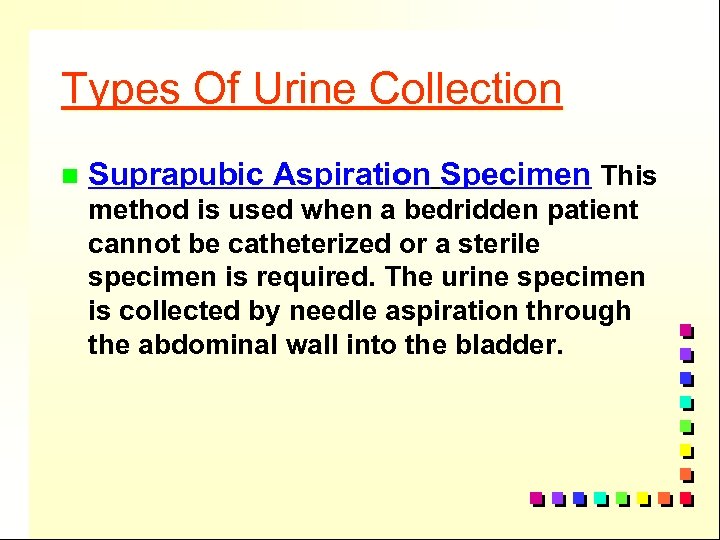 Types Of Urine Collection

Suprapubic Aspiration Specimen This method is used when a bedridden patient cannot be catheterized or a sterile specimen is required. The urine specimen is collected by needle aspiration through the abdominal wall into the bladder.